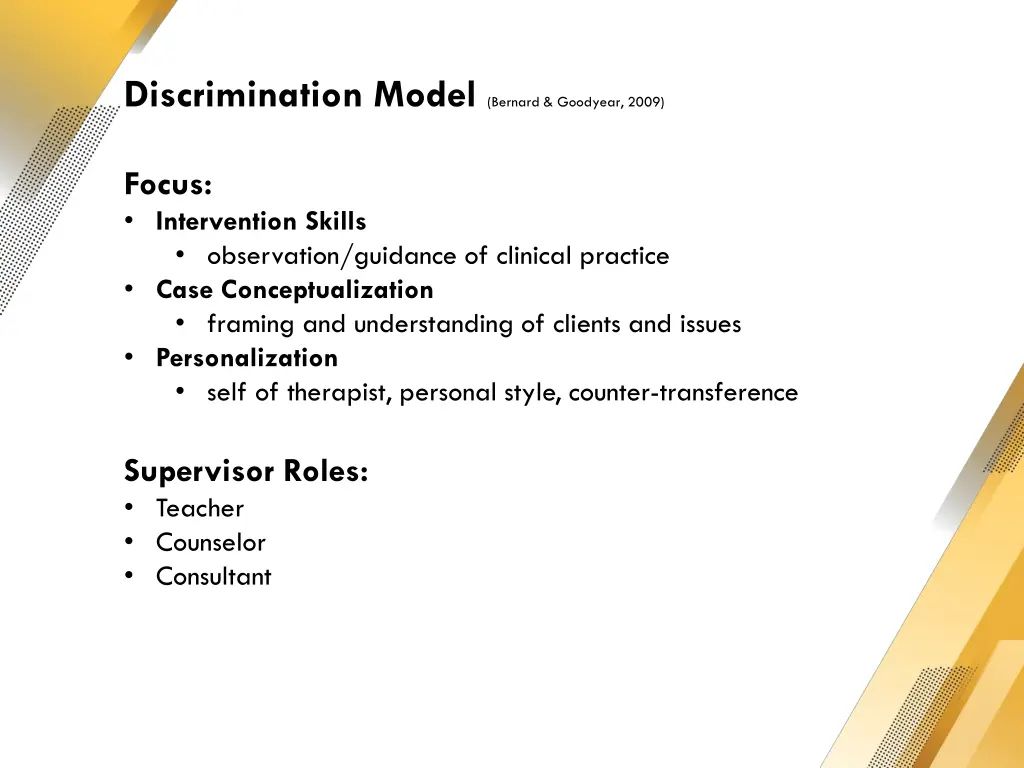 Discrimination Model (Bernard & Goodyear, 2009)

Focus:
• Intervention Skills
  • observation/guidance of clinical practice
• Case Conceptualization
  • framing and understanding of clients and issues
• Personalization
  • self of therapist, personal style, counter-transference

Supervisor Roles:
• Teacher
• Counselor
• Consultant